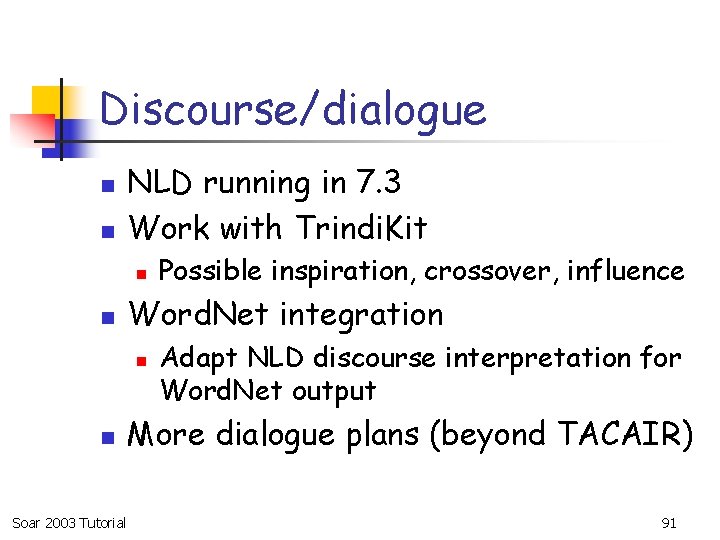 Discourse/dialogue

- NLD running in 7.3
- Work with TrindiKit
  - Possible inspiration, crossover, influence
- WordNet integration
  - Adapt NLD discourse interpretation for WordNet output
- More dialogue plans (beyond TACAIR)

Soar 2003 Tutorial

91